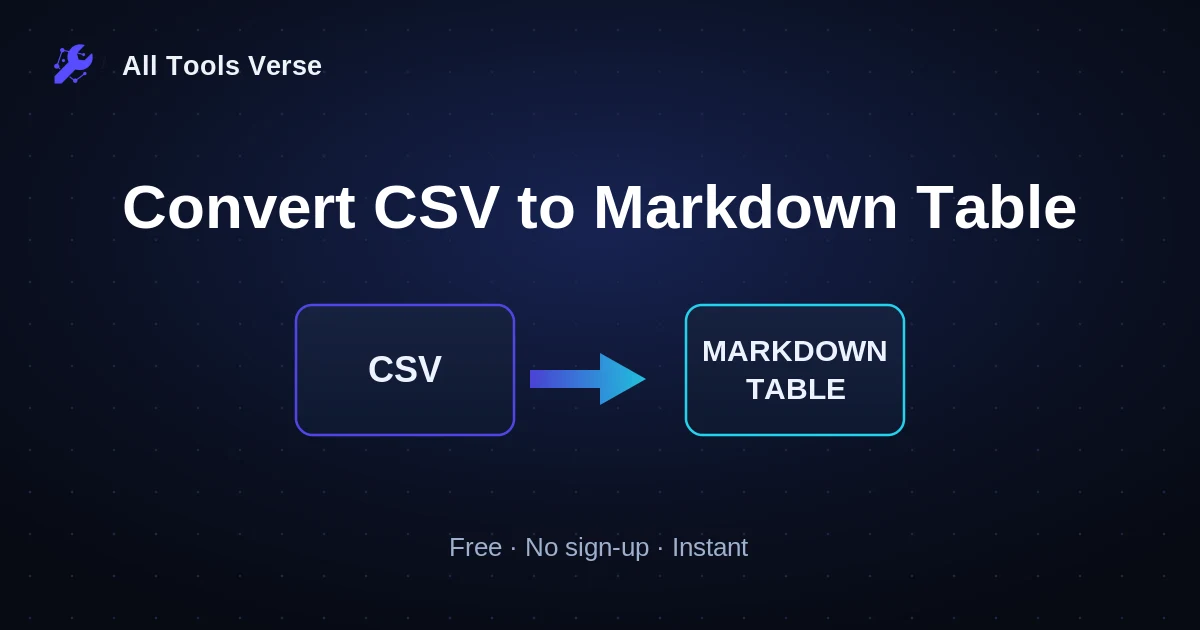 All Tools Verse

Convert CSV to Markdown Table

CSV

MARKDOWN TABLE

Free · No sign-up · Instant